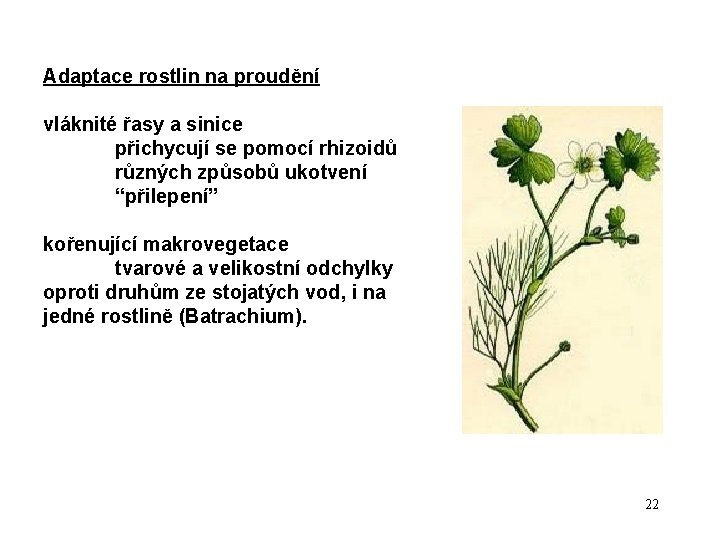 Adaptace rostlin na proudění

vláknité řasy a sinice
přichycují se pomocí rhizoidů
různých způsobů ukotvení
“přilepení”

kořenující makrovegetace
tvarové a velikostní odchylky oproti druhům ze stojatých vod, i na jedné rostlině (Batrachium).

22